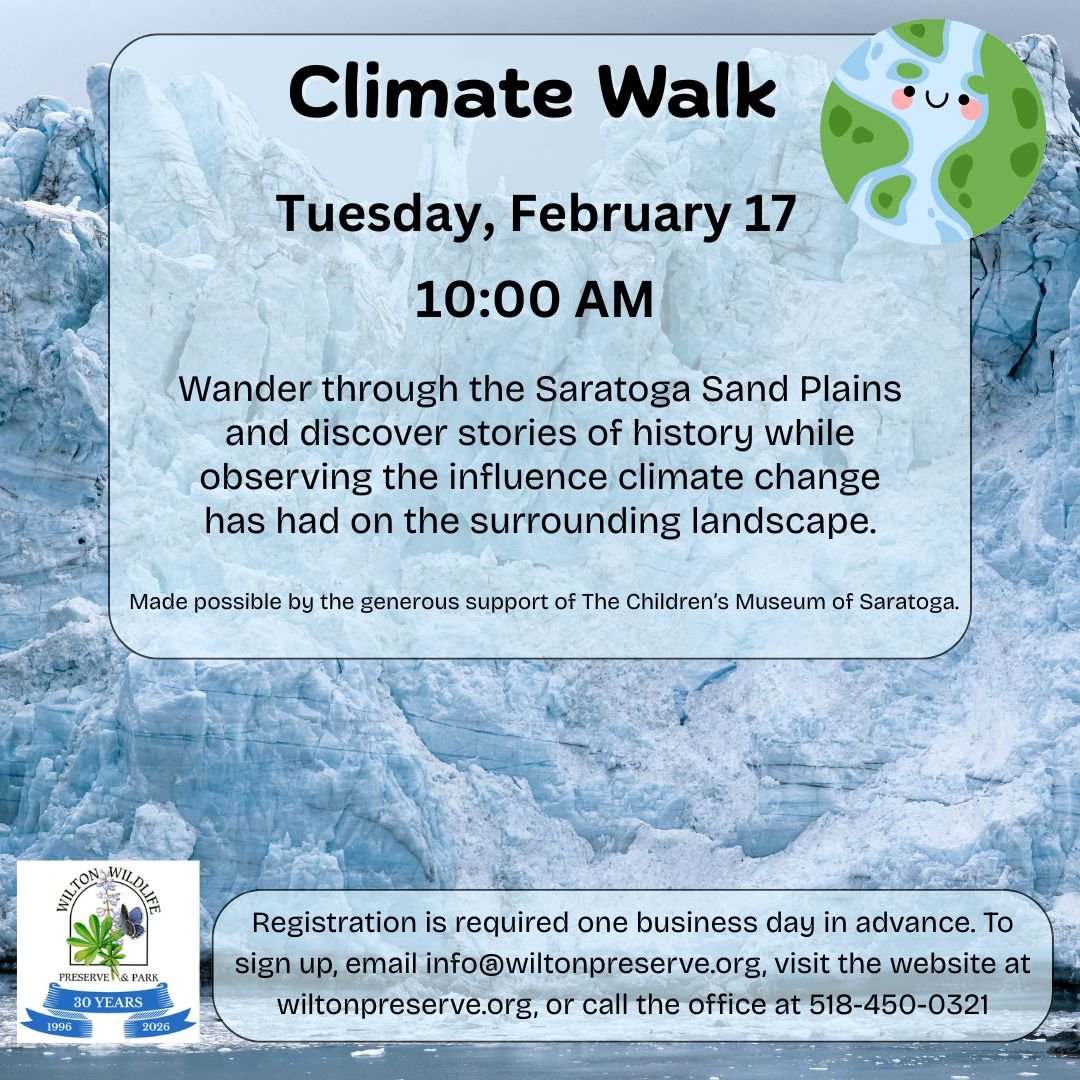 Climate Walk

Tuesday, February 17

10:00 AM

Wander through the Saratoga Sand Plains and discover stories of history while observing the influence climate change has had on the surrounding landscape.

Made possible by the generous support of The Children's Museum of Saratoga.

WILTON WILDLIFE
PRESERVE & PARK
30 YEARS
1996 2026

Registration is required one business day in advance. To sign up, email info@wiltonpreserve.org, visit the website at wiltonpreserve.org, or call the office at 518-450-0321